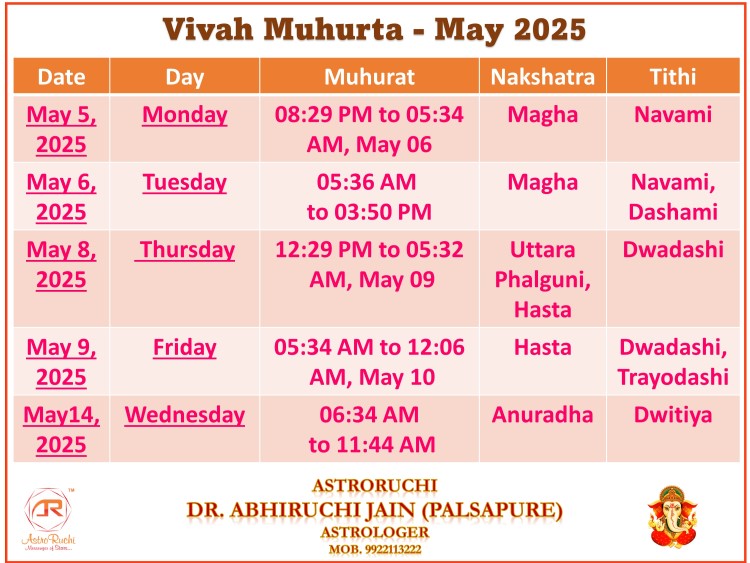 Vivah Muhurta - May 2025

| Date | Day | Muhurat | Nakshatra | Tithi |
|---|---|---|---|---|
| May 5, 2025 | Monday | 08:29 PM to 05:34 AM, May 06 | Magha | Navami |
| May 6, 2025 | Tuesday | 05:36 AM to 03:50 PM | Magha | Navami, Dashami |
| May 8, 2025 | Thursday | 12:29 PM to 05:32 AM, May 09 | Uttara Phalguni, Hasta | Dwadashi |
| May 9, 2025 | Friday | 05:34 AM to 12:06 AM, May 10 | Hasta | Dwadashi, Trayodashi |
| May14, 2025 | Wednesday | 06:34 AM to 11:44 AM | Anuradha | Dwitiya |

AR™
AstroRuchi
Messenger of Stars...

ASTRORUCHI
DR. ABHIRUCHI JAIN (PALSAPURE)
ASTROLOGER
MOB. 9922113222